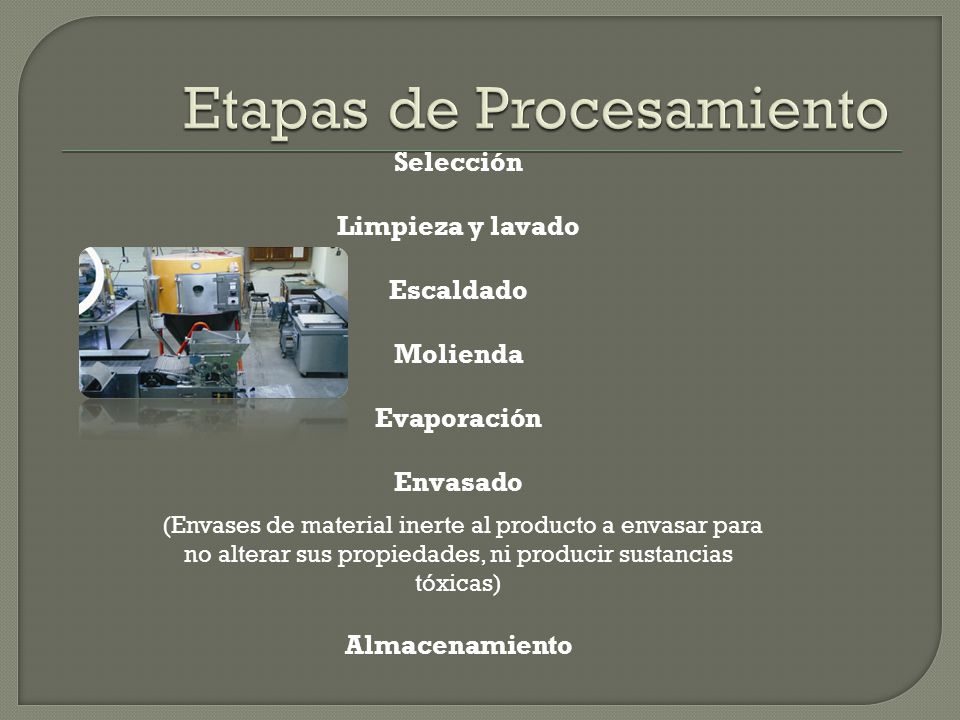 Etapas de Procesamiento

Selección

Limpieza y lavado

Escaldado

Molienda

Evaporación

Envasado

(Envases de material inerte al producto a envasar para no alterar sus propiedades, ni producir sustancias tóxicas)

Almacenamiento